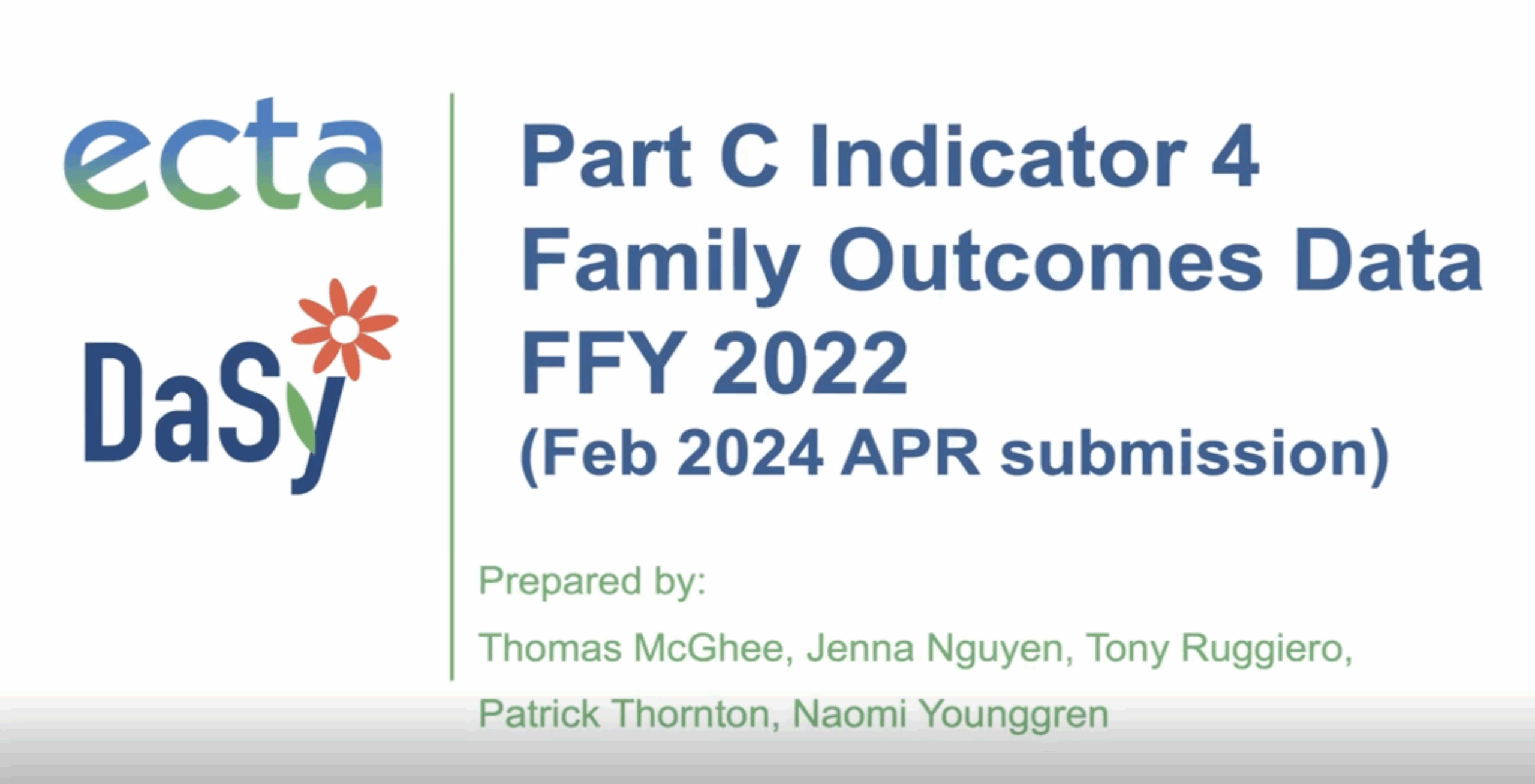 ecta

DaSy

Part C Indicator 4
Family Outcomes Data
FFY 2022
(Feb 2024 APR submission)

Prepared by:

Thomas McGhee, Jenna Nguyen, Tony Ruggiero,

Patrick Thornton, Naomi Younggren